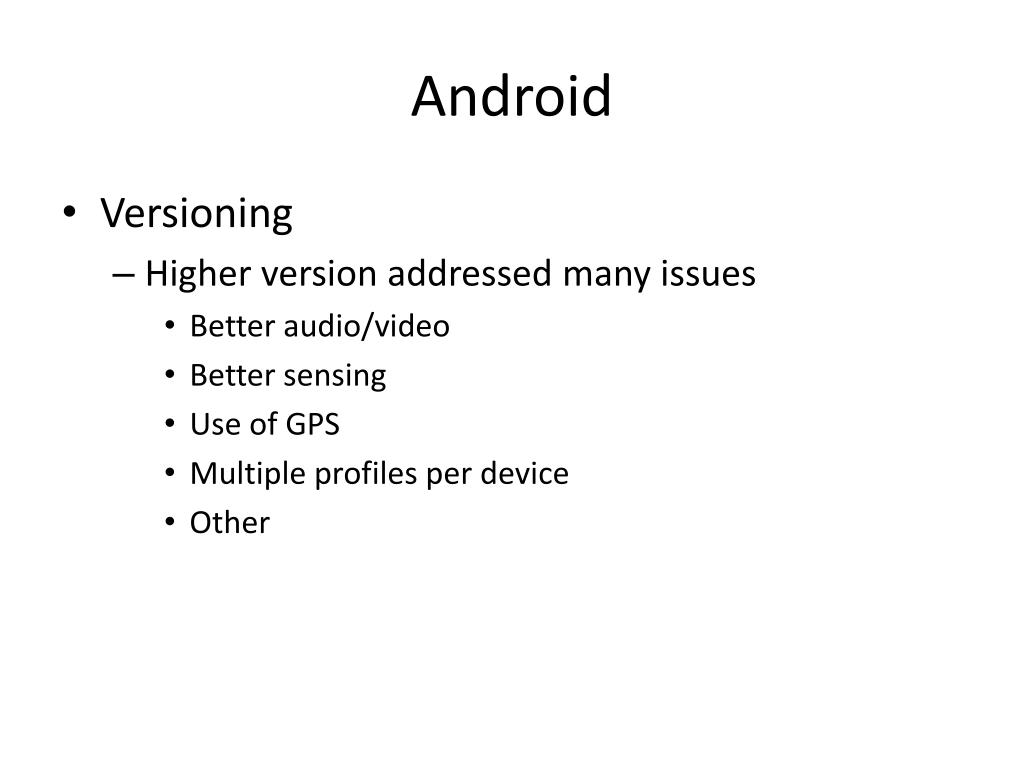 Android

• Versioning
  – Higher version addressed many issues
    • Better audio/video
    • Better sensing
    • Use of GPS
    • Multiple profiles per device
    • Other